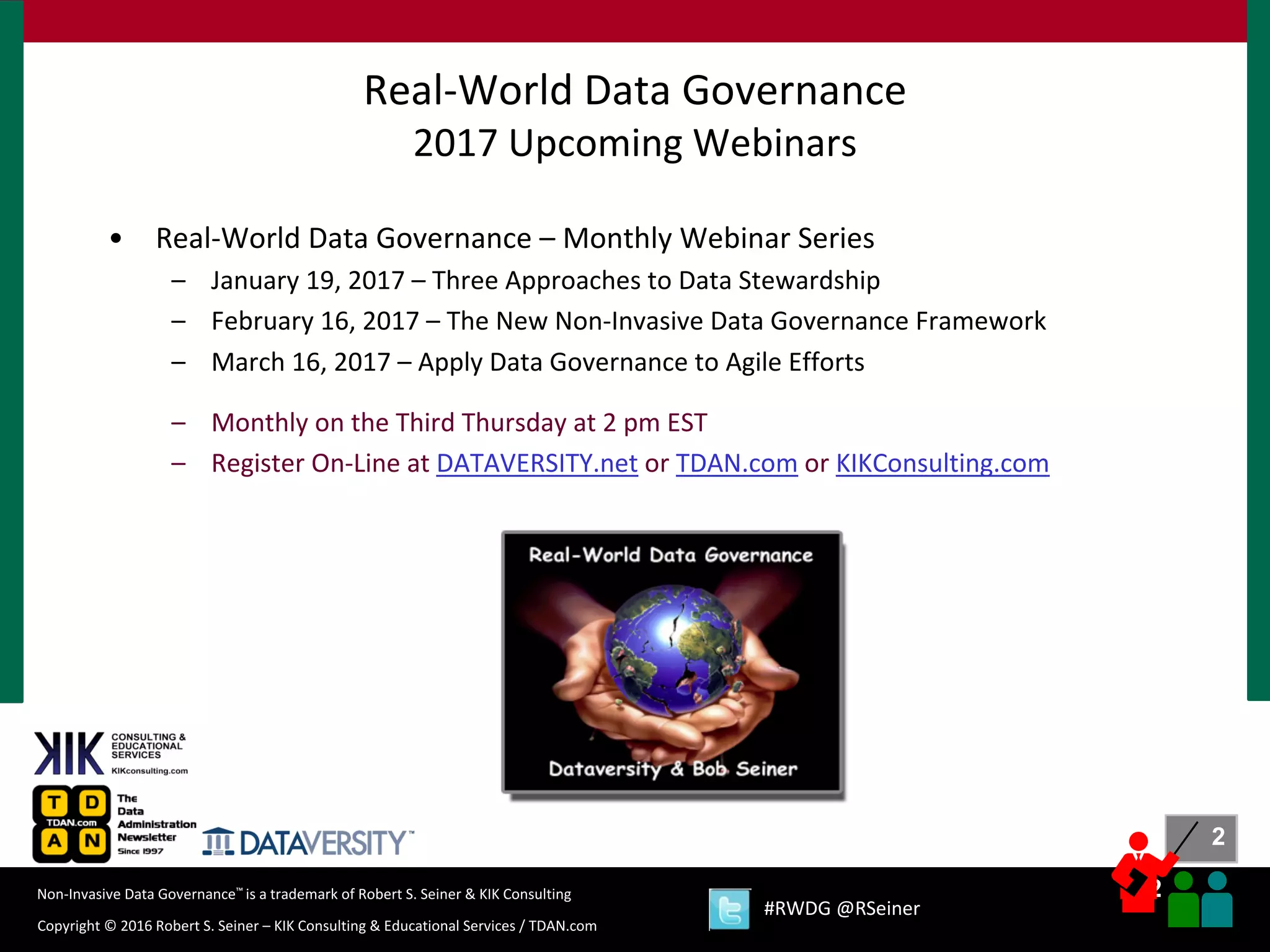 Real-World Data Governance
2017 Upcoming Webinars

• Real-World Data Governance – Monthly Webinar Series
– January 19, 2017 – Three Approaches to Data Stewardship
– February 16, 2017 – The New Non-Invasive Data Governance Framework
– March 16, 2017 – Apply Data Governance to Agile Efforts

– Monthly on the Third Thursday at 2 pm EST
– Register On-Line at DATAVERSITY.net or TDAN.com or KIKConsulting.com

Real-World Data Governance

Dataversity & Bob Seiner

KIK CONSULTING & EDUCATIONAL SERVICES KIKconsulting.com

T D TDAN.com A N The Data Administration Newsletter Since 1997

DATAVERSITY™

2

Non-Invasive Data Governance™ is a trademark of Robert S. Seiner & KIK Consulting

Copyright © 2016 Robert S. Seiner – KIK Consulting & Educational Services / TDAN.com

#RWDG @RSeiner